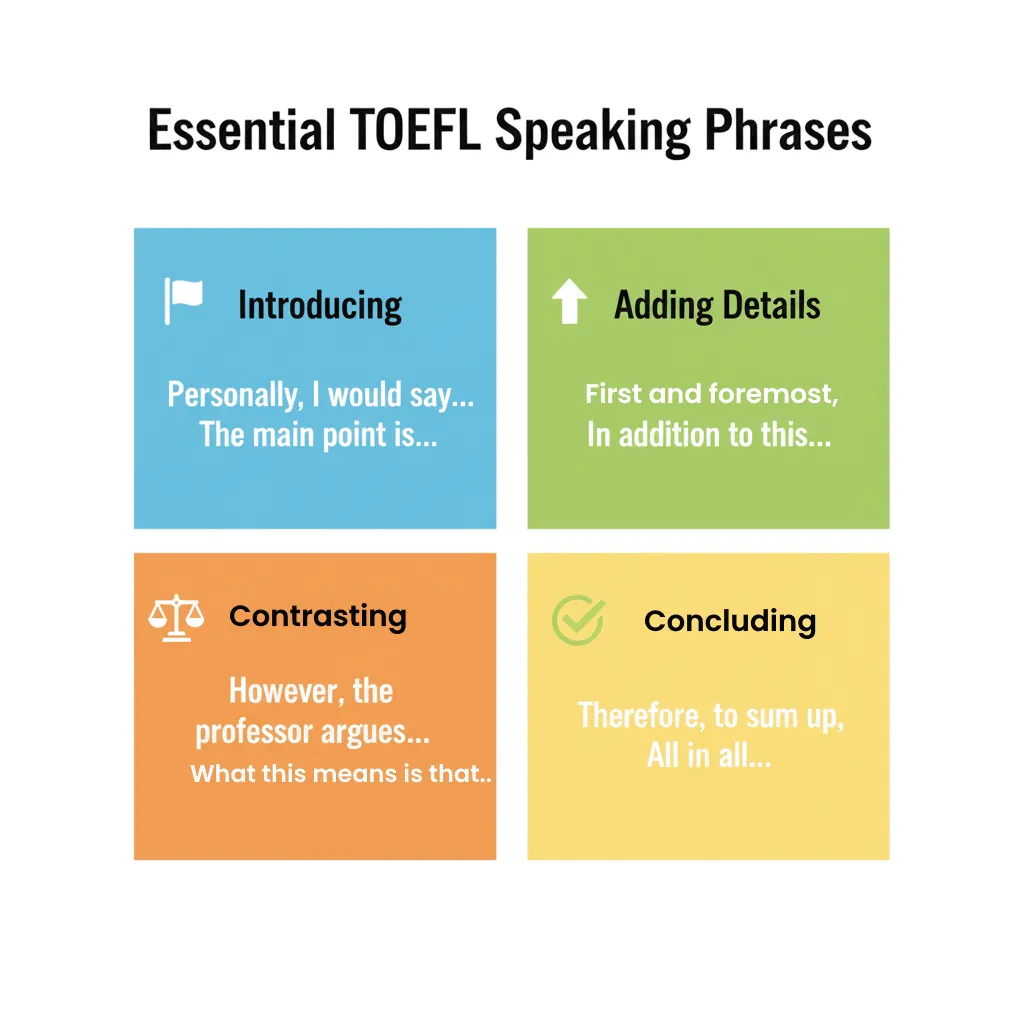 Essential TOEFL Speaking Phrases

Introducing

Personally, I would say...
The main point is...

Adding Details

First and foremost,
In addition to this...

Contrasting

However, the professor argues...
What this means is that..

Concluding

Therefore, to sum up,
All in all...